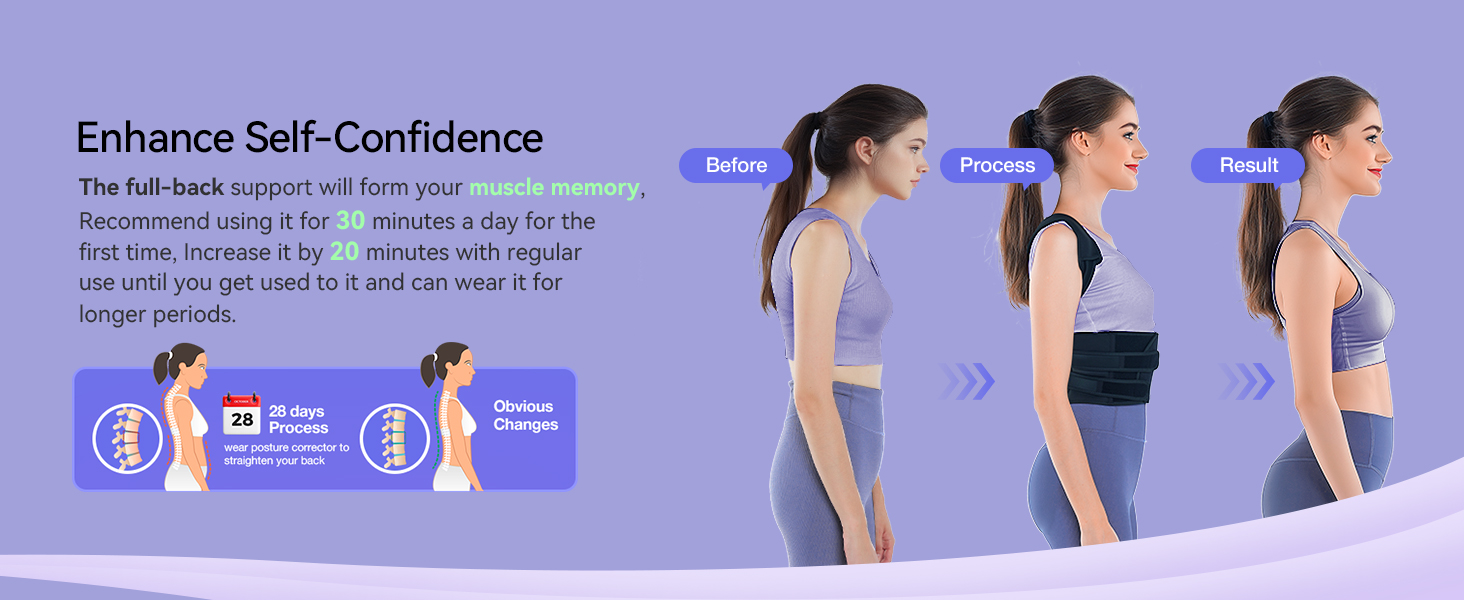 Enhance Self-Confidence

The full-back support will form your muscle memory, Recommend using it for 30 minutes a day for the first time, Increase it by 20 minutes with regular use until you get used to it and can wear it for longer periods.

28

28 days Process

wear posture corrector to straighten your back

Obvious Changes

Before

Process

Result